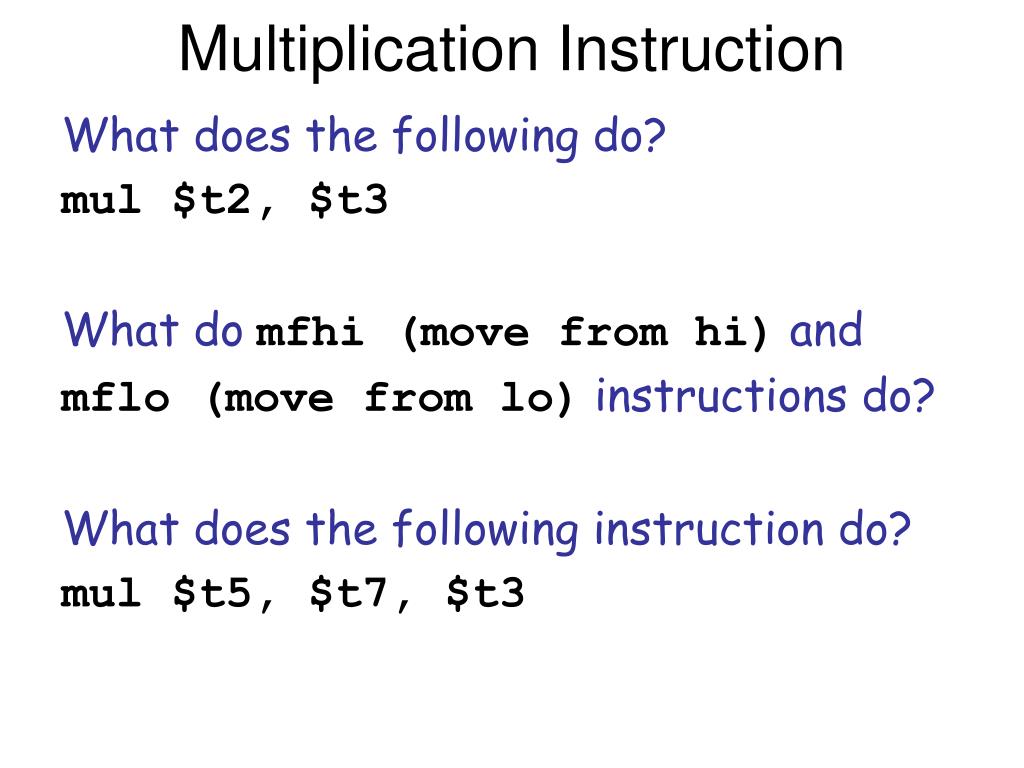 Multiplication Instruction

What does the following do?
mul \$t2, \$t3

What do mfhi (move from hi) and mflo (move from lo) instructions do?

What does the following instruction do?
mul \$t5, \$t7, \$t3